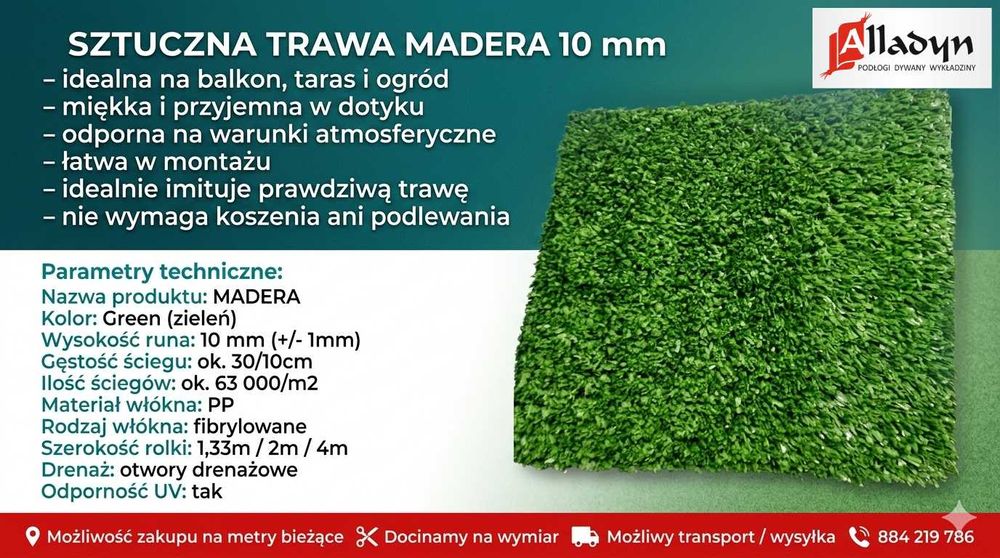 SZTUCZNA TRAWA MADERA 10 mm
– idealna na balkon, taras i ogród
– miękka i przyjemna w dotyku
– odporna na warunki atmosferyczne
– łatwa w montażu
– idealnie imituje prawdziwą trawę
– nie wymaga koszenia ani podlewania

Alladyn
PODŁOGI DYWANY WYKŁADZINY

Parametry techniczne:
Nazwa produktu: MADERA
Kolor: Green (zieleń)
Wysokość runa: 10 mm (+/- 1mm)
Gęstość ściegu: ok. 30/10cm
Ilość ściegów: ok. 63 000/m2
Materiał włókna: PP
Rodzaj włókna: fibrylowane
Szerokość rolki: 1,33m / 2m / 4m
Drenaż: otwory drenażowe
Odporność UV: tak

Możliwość zakupu na metry bieżące
Docinamy na wymiar
Możliwy transport / wysyłka
884 219 786